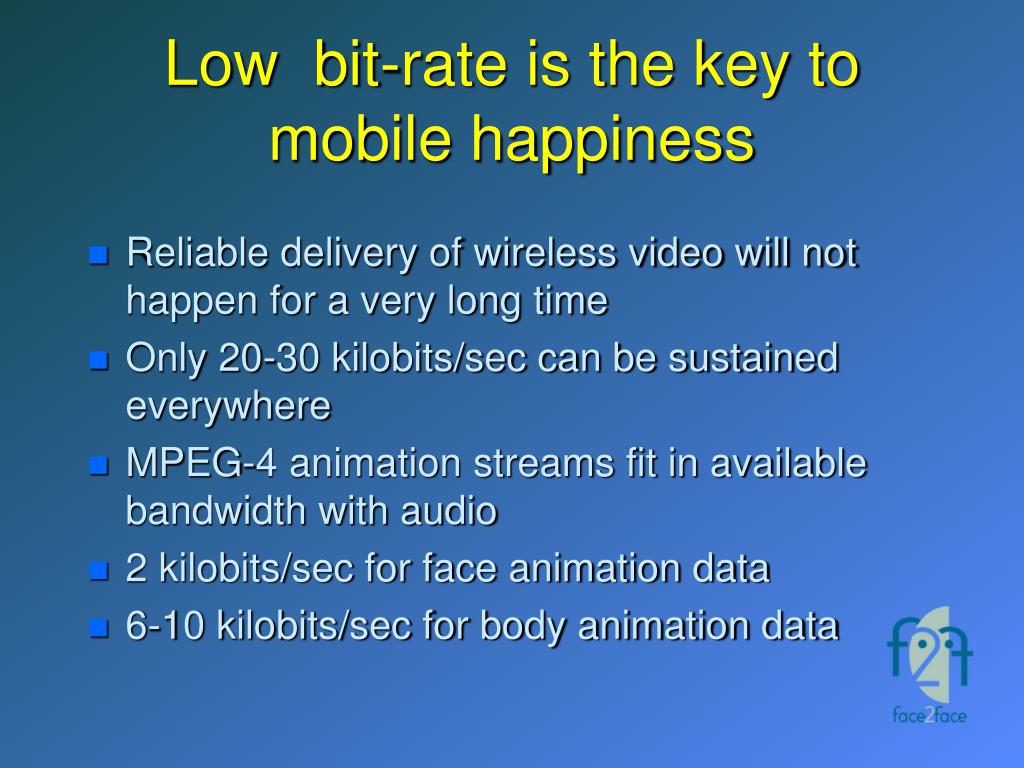 Low bit-rate is the key to mobile happiness

- Reliable delivery of wireless video will not happen for a very long time
- Only 20-30 kilobits/sec can be sustained everywhere
- MPEG-4 animation streams fit in available bandwidth with audio
- 2 kilobits/sec for face animation data
- 6-10 kilobits/sec for body animation data

f2f
face2face